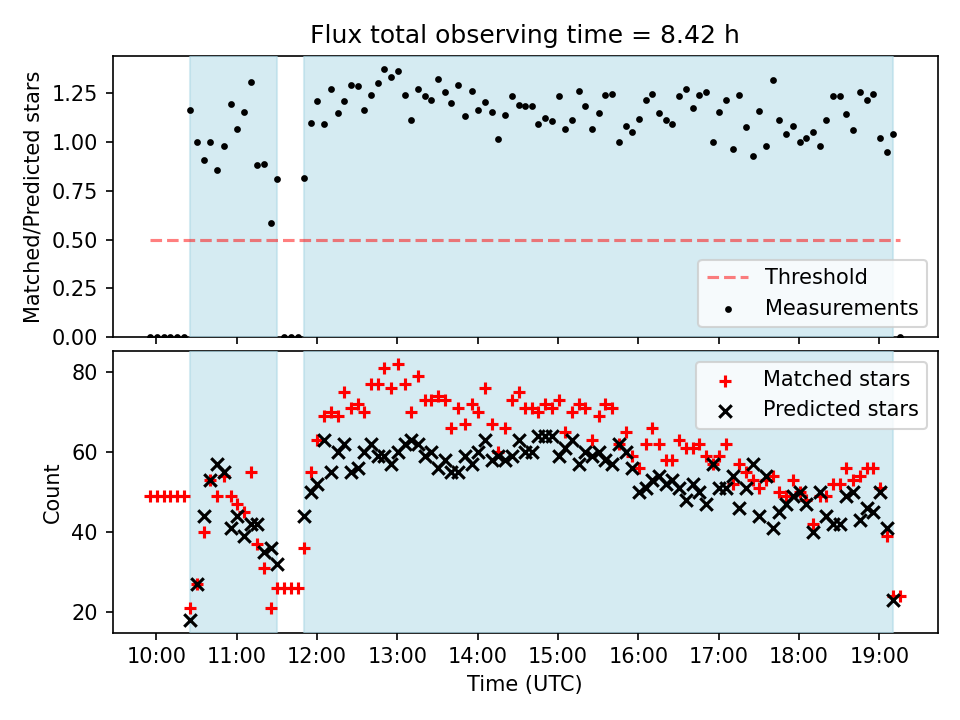 Flux total observing time = 8.42 h

Matched/Predicted stars

1.25
1.00
0.75
0.50
0.25
0.00

Threshold
Measurements

Count

80
60
40
20

Matched stars
Predicted stars

10:00
11:00
12:00
13:00
14:00
15:00
16:00
17:00
18:00
19:00

Time (UTC)